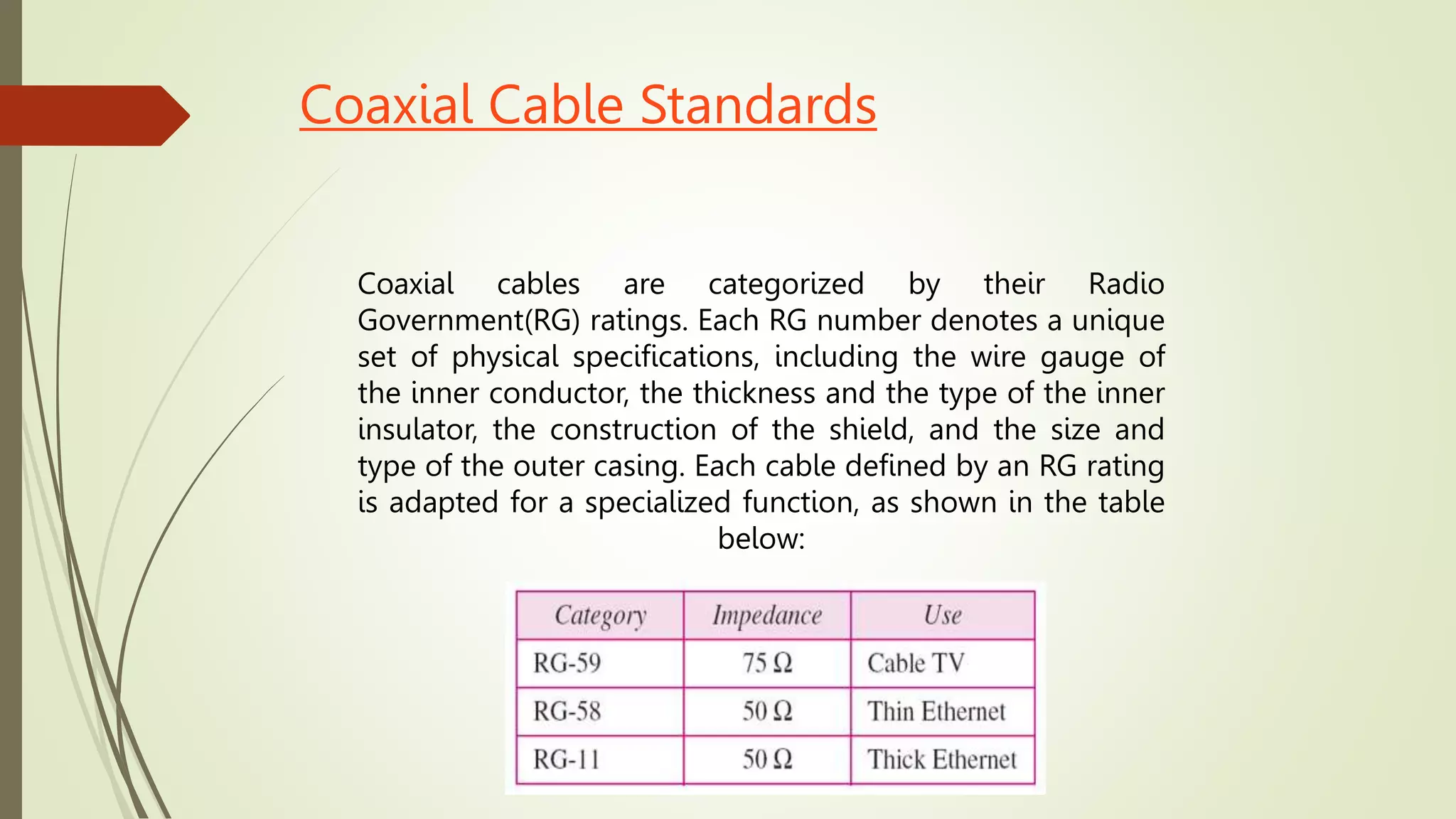 Coaxial Cable Standards

Coaxial cables are categorized by their Radio Government(RG) ratings. Each RG number denotes a unique set of physical specifications, including the wire gauge of the inner conductor, the thickness and the type of the inner insulator, the construction of the shield, and the size and type of the outer casing. Each cable defined by an RG rating is adapted for a specialized function, as shown in the table below:

| Category | Impedance | Use |
|---|---|---|
| RG-59 | 75 Ω | Cable TV |
| RG-58 | 50 Ω | Thin Ethernet |
| RG-11 | 50 Ω | Thick Ethernet |